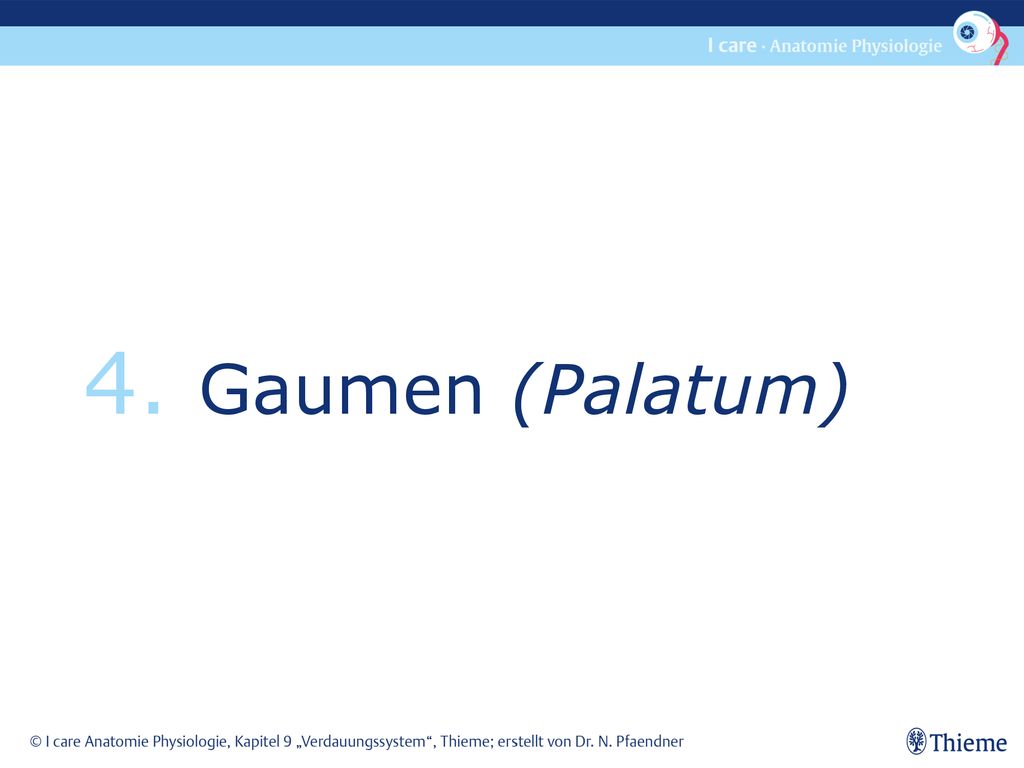 I care · Anatomie Physiologie

4. Gaumen (Palatum)

© I care Anatomie Physiologie, Kapitel 9 „Verdauungssystem“, Thieme; erstellt von Dr. N. Pfaendner

Thieme